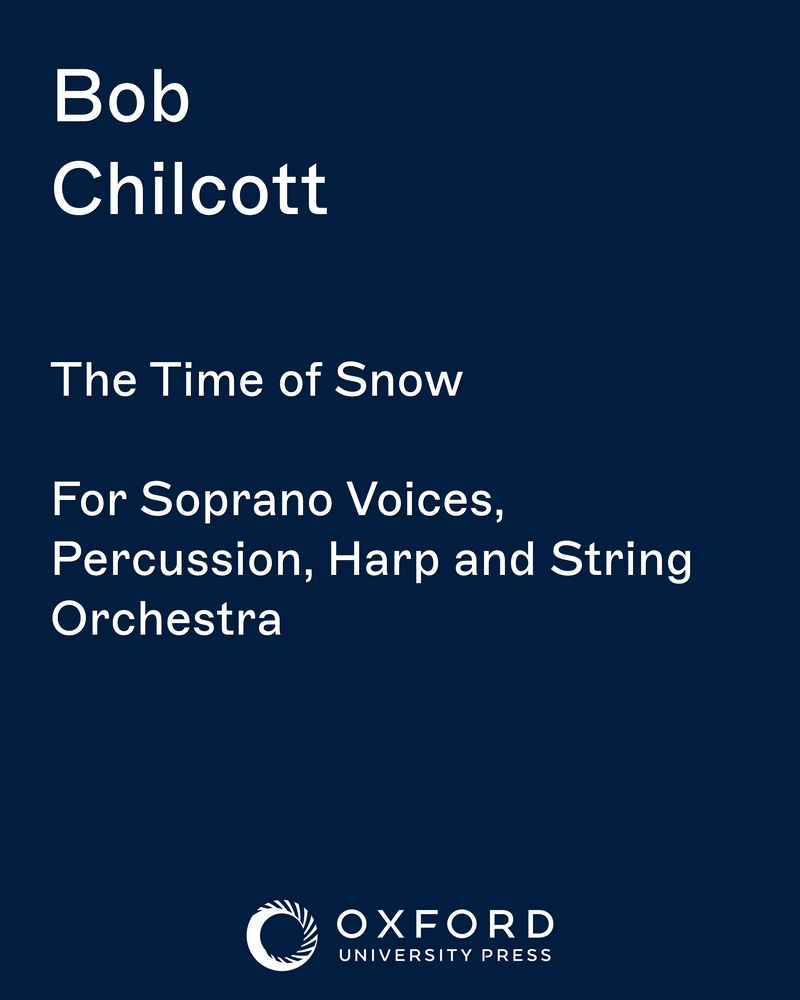 Bob
Chilcott

The Time of Snow

For Soprano Voices, Percussion, Harp and String Orchestra

OXFORD
UNIVERSITY PRESS